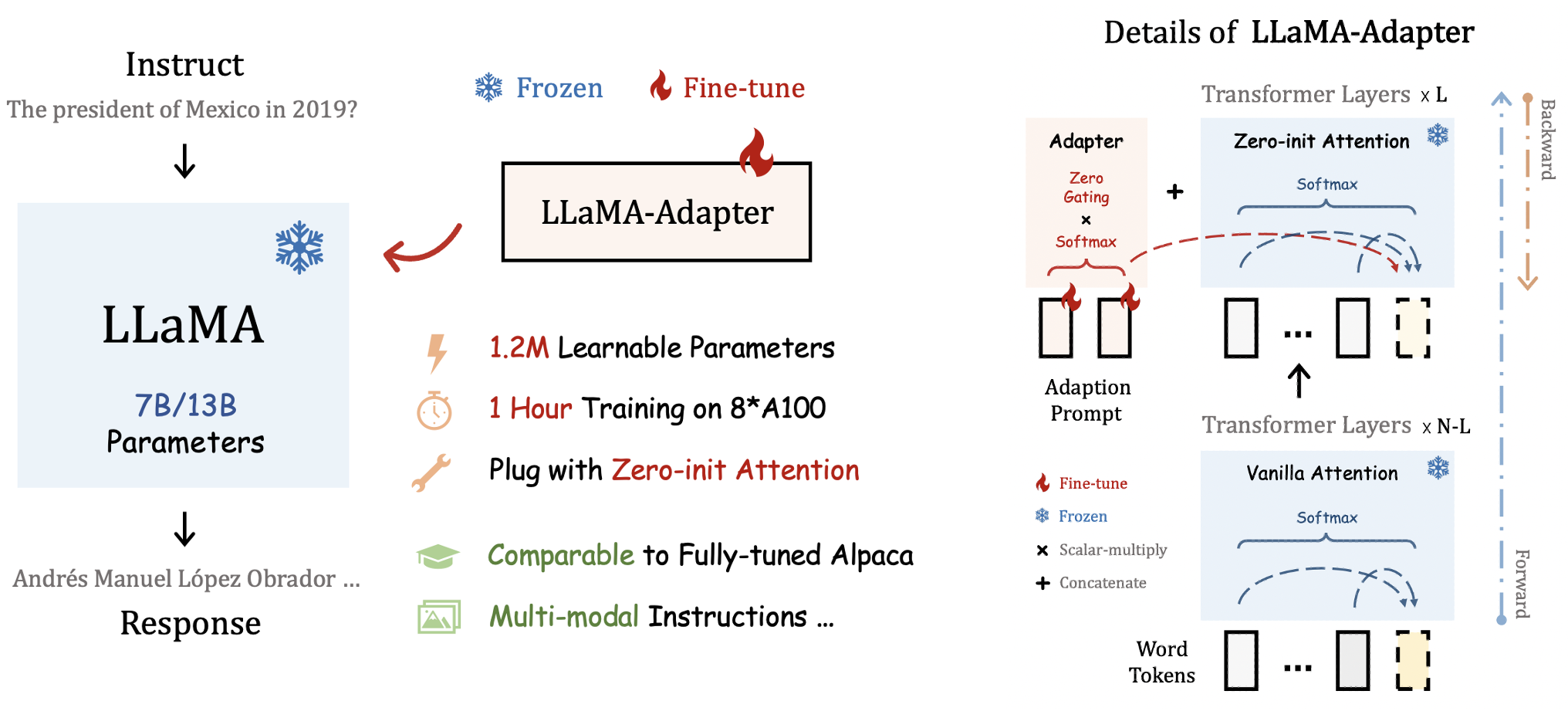 Instruct

The president of Mexico in 2019?

LLaMA

7B/13B Parameters

Andrés Manuel López Obrador ...

Response

Frozen Fine-tune

LLaMA-Adapter

1.2M Learnable Parameters

1 Hour Training on 8*A100

Plug with Zero-init Attention

Comparable to Fully-tuned Alpaca

Multi-modal Instructions ...

Details of LLaMA-Adapter

Transformer Layers x L

Adapter

Zero Gating

×

Softmax

+

Zero-init Attention

Softmax

...

Adaption Prompt

Transformer Layers x N-L

Vanilla Attention

Softmax

Fine-tune

Frozen

× Scalar-multiply

+ Concatenate

Word Tokens

...

Backward

Forward